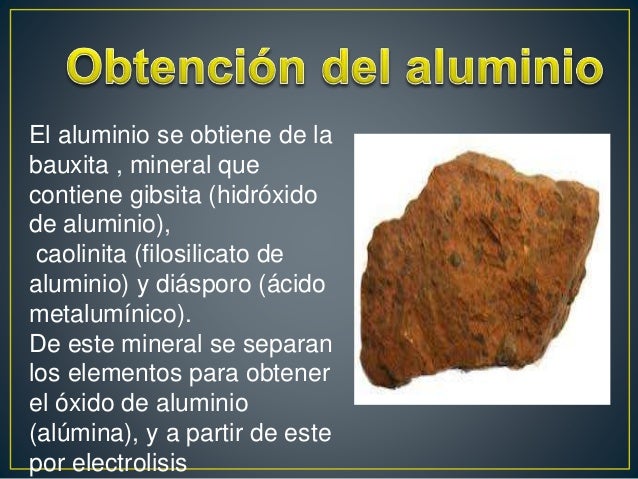 Obtención del aluminio

El aluminio se obtiene de la bauxita , mineral que contiene gibsita (hidróxido de aluminio),
caolinita (filosilicato de aluminio) y diásporo (ácido metalumínico).
De este mineral se separan los elementos para obtener el óxido de aluminio (alúmina), y a partir de este por electrolisis